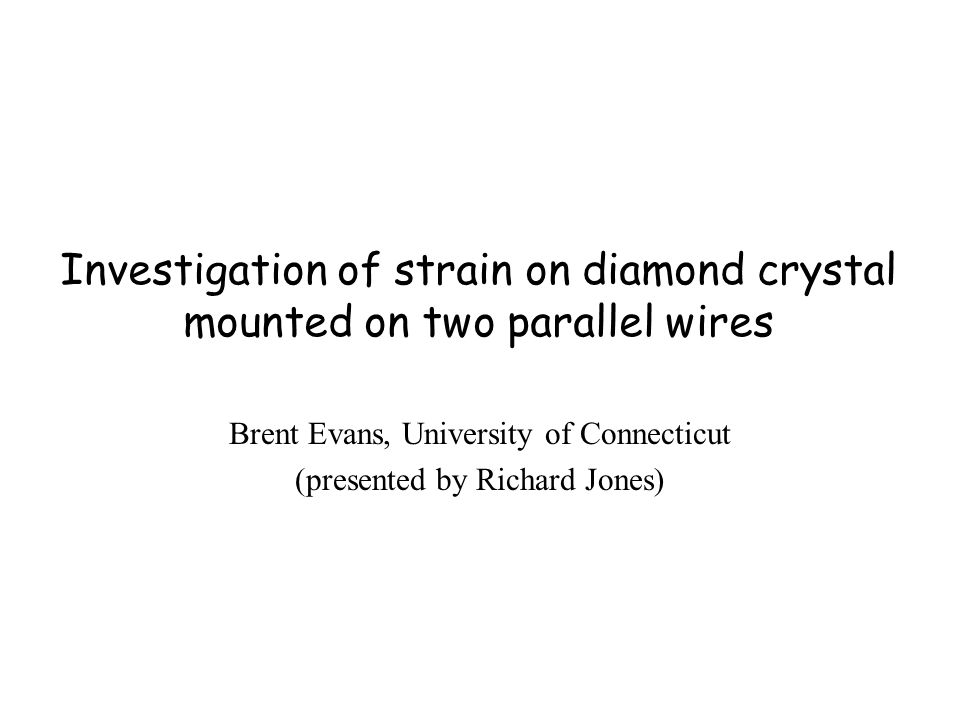 Investigation of strain on diamond crystal mounted on two parallel wires

Brent Evans, University of Connecticut
(presented by Richard Jones)